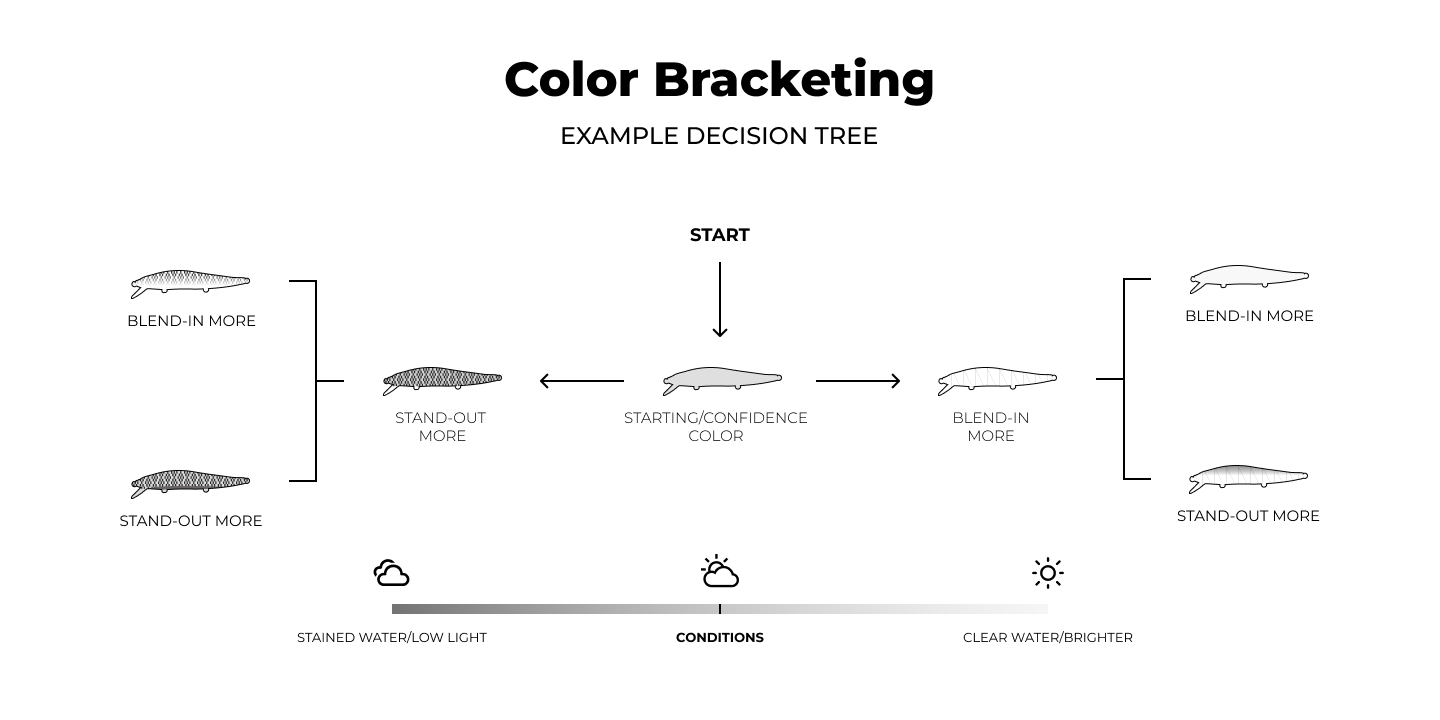 Color Bracketing

EXAMPLE DECISION TREE

START

BLEND-IN MORE

STAND-OUT MORE

STAND-OUT MORE

STARTING/CONFIDENCE COLOR

BLEND-IN MORE

BLEND-IN MORE

STAND-OUT MORE

STAINED WATER/LOW LIGHT

CONDITIONS

CLEAR WATER/BRIGHTER